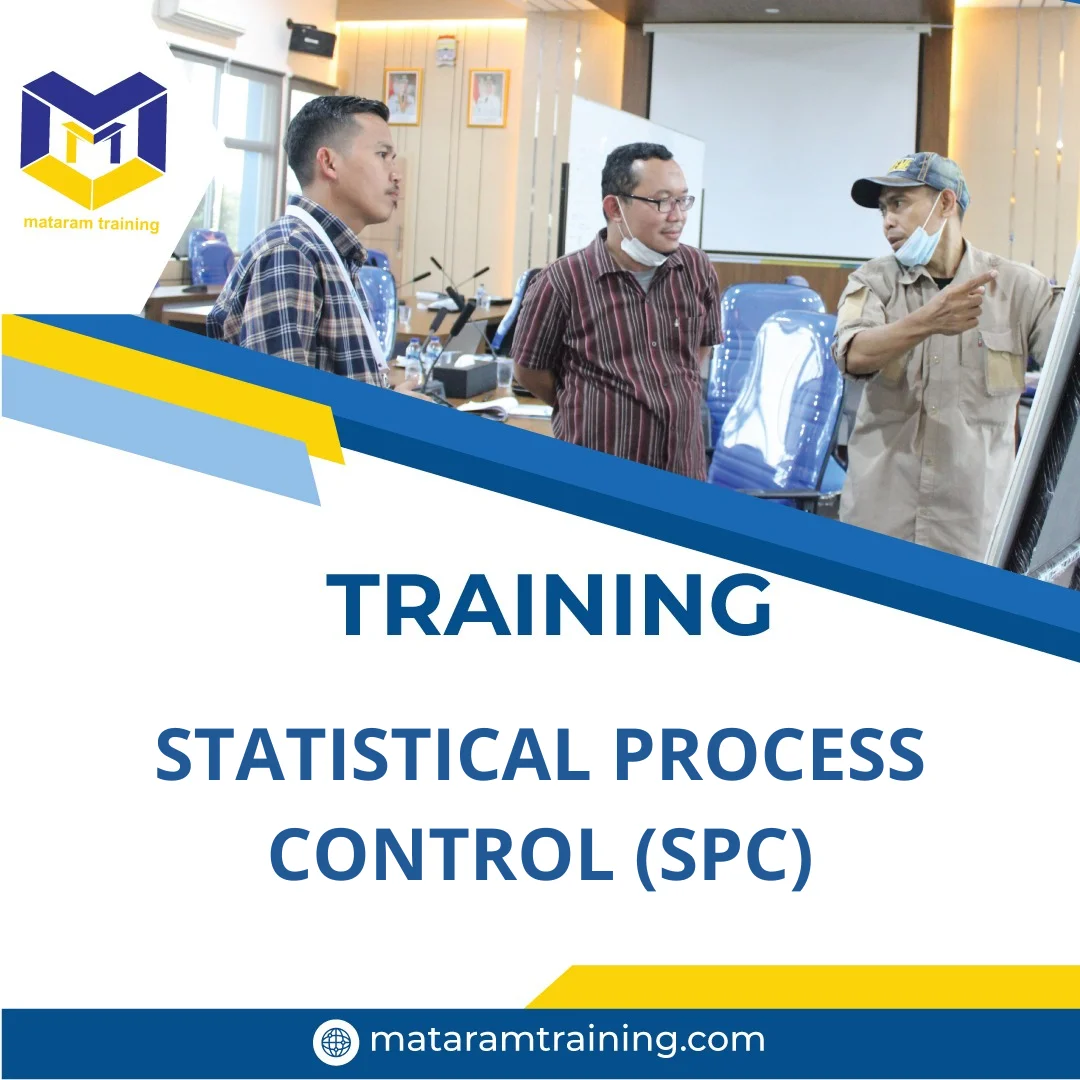 mataram training

TRAINING

STATISTICAL PROCESS CONTROL (SPC)

mataramtraining.com